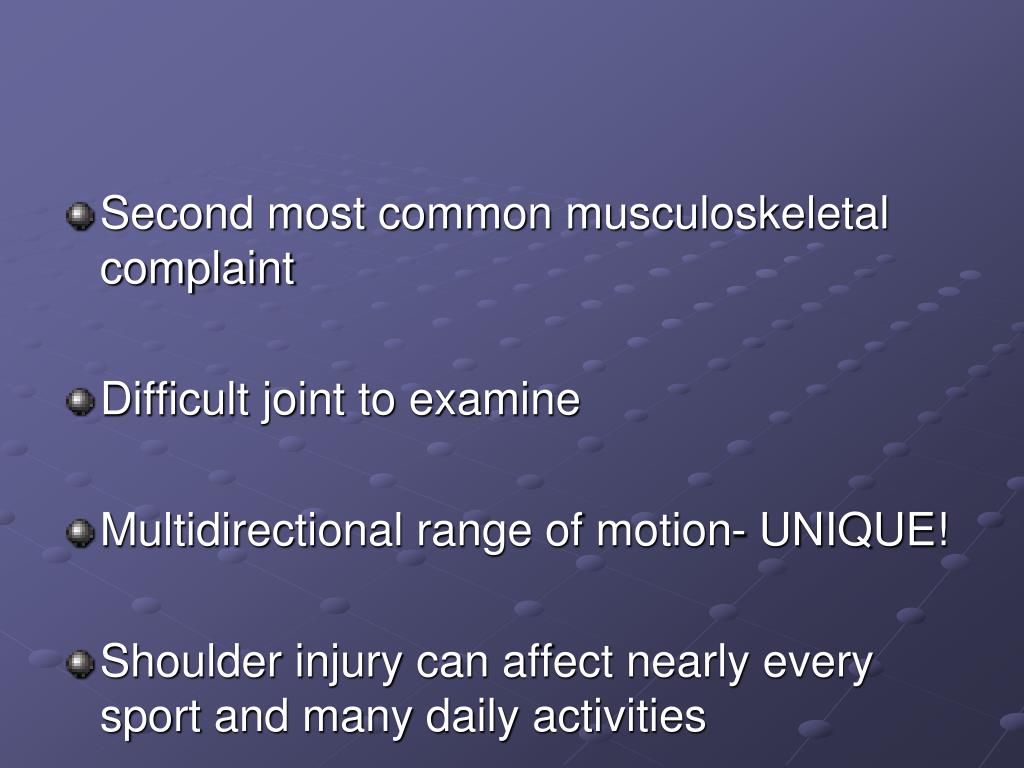 Second most common musculoskeletal complaint

Difficult joint to examine

Multidirectional range of motion- UNIQUE!

Shoulder injury can affect nearly every sport and many daily activities